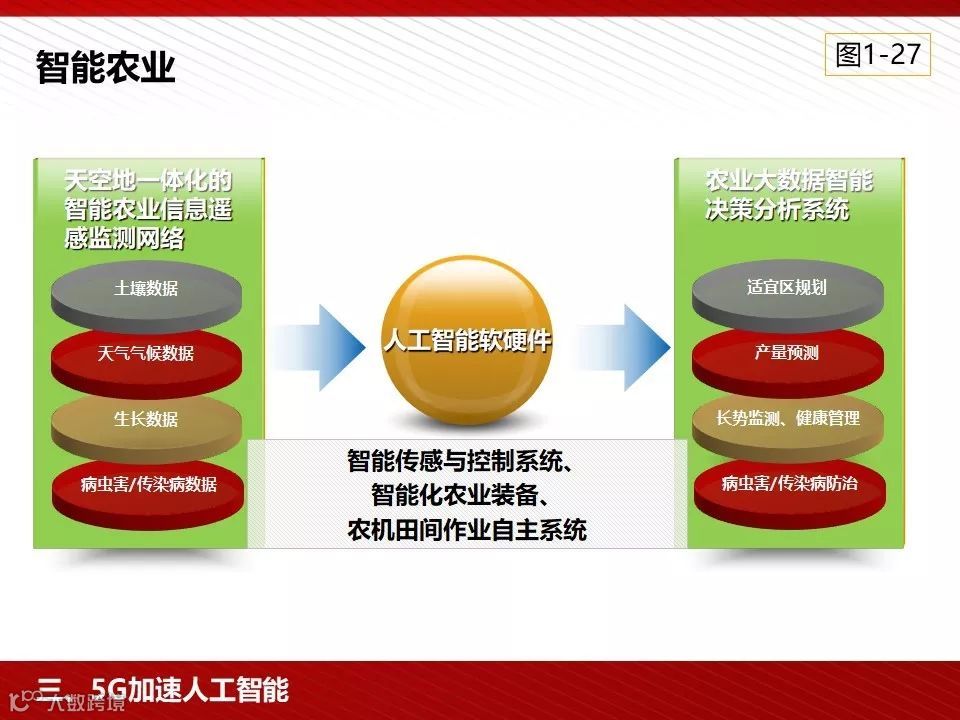 智能农业

图1-27

天空地一体化的智能农业信息遥感监测网络

土壤数据

天气气候数据

生长数据

病虫害/传染病数据

人工智能软硬件

智能传感与控制系统、
智能化农业装备、
农机田间作业自主系统

农业大数据智能决策分析系统

适宜区规划

产量预测

长势监测、健康管理

病虫害/传染病防治

三、5G加速人工智能

大数跨境